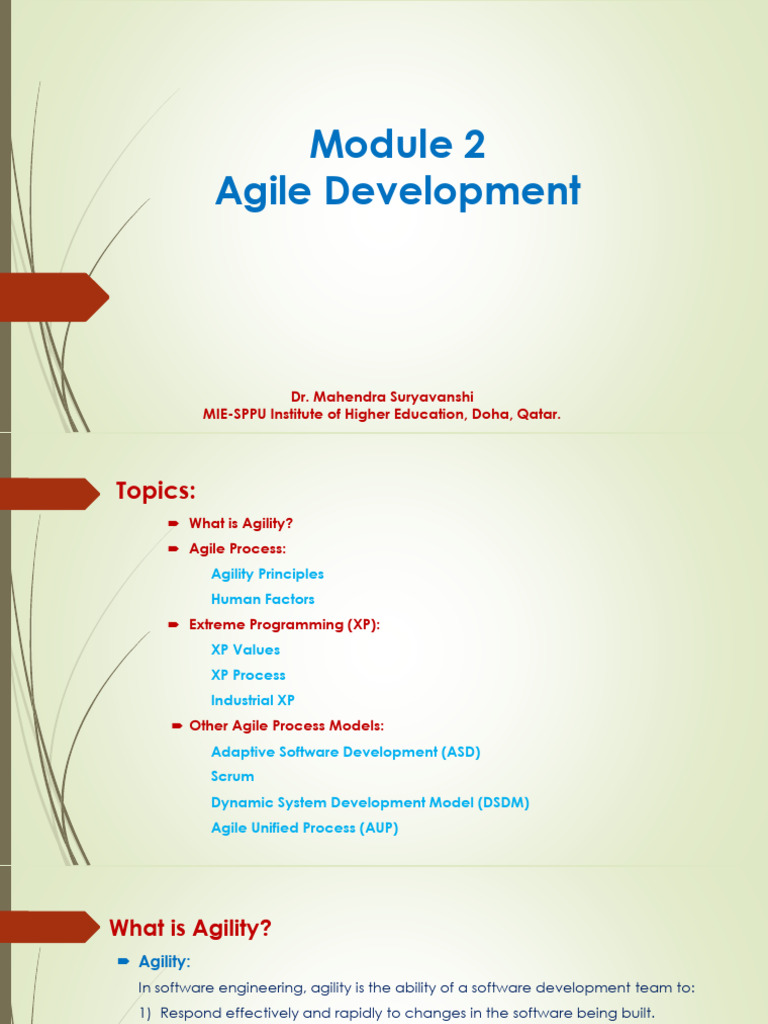 Module 2
Agile Development

Dr. Mahendra Suryavanshi
MIE-SPPU Institute of Higher Education, Doha, Qatar.

Topics:

What is Agility?
Agile Process:
Agility Principles
Human Factors
Extreme Programming (XP):
XP Values
XP Process
Industrial XP
Other Agile Process Models:
Adaptive Software Development (ASD)
Scrum
Dynamic System Development Model (DSDM)
Agile Unified Process (AUP)

What is Agility?

Agility:
In software engineering, agility is the ability of a software development team to:
1) Respond effectively and rapidly to changes in the software being built.